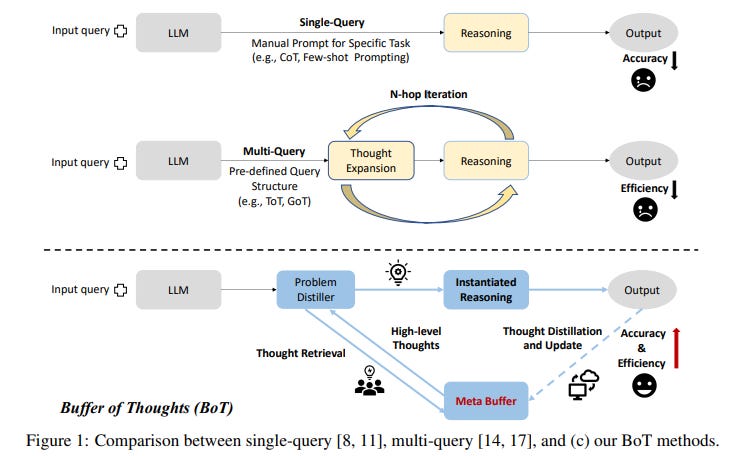 Input query
LLM
Single-Query
Manual Prompt for Specific Task (e.g., CoT, Few-shot Prompting)
Reasoning
Output
Accuracy

N-hop Iteration
Input query
LLM
Multi-Query
Pre-defined Query Structure (e.g., ToT, GoT)
Thought Expansion
Reasoning
Output
Efficiency

Input query
LLM
Problem Distiller
Instantiated Reasoning
Output
High-level Thoughts
Thought Retrieval
Thought Distillation and Update
Accuracy & Efficiency
Meta Buffer
Buffer of Thoughts (BoT)

Figure 1: Comparison between single-query [8, 11], multi-query [14, 17], and (c) our BoT methods.